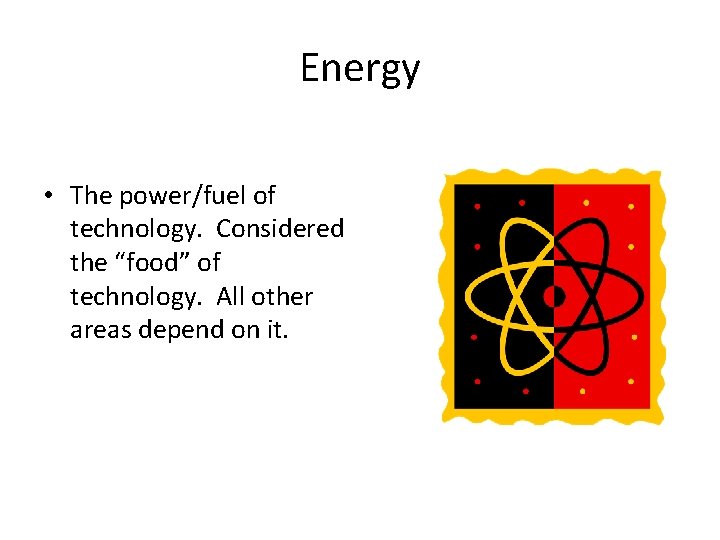 Energy

• The power/fuel of technology. Considered the “food” of technology. All other areas depend on it.